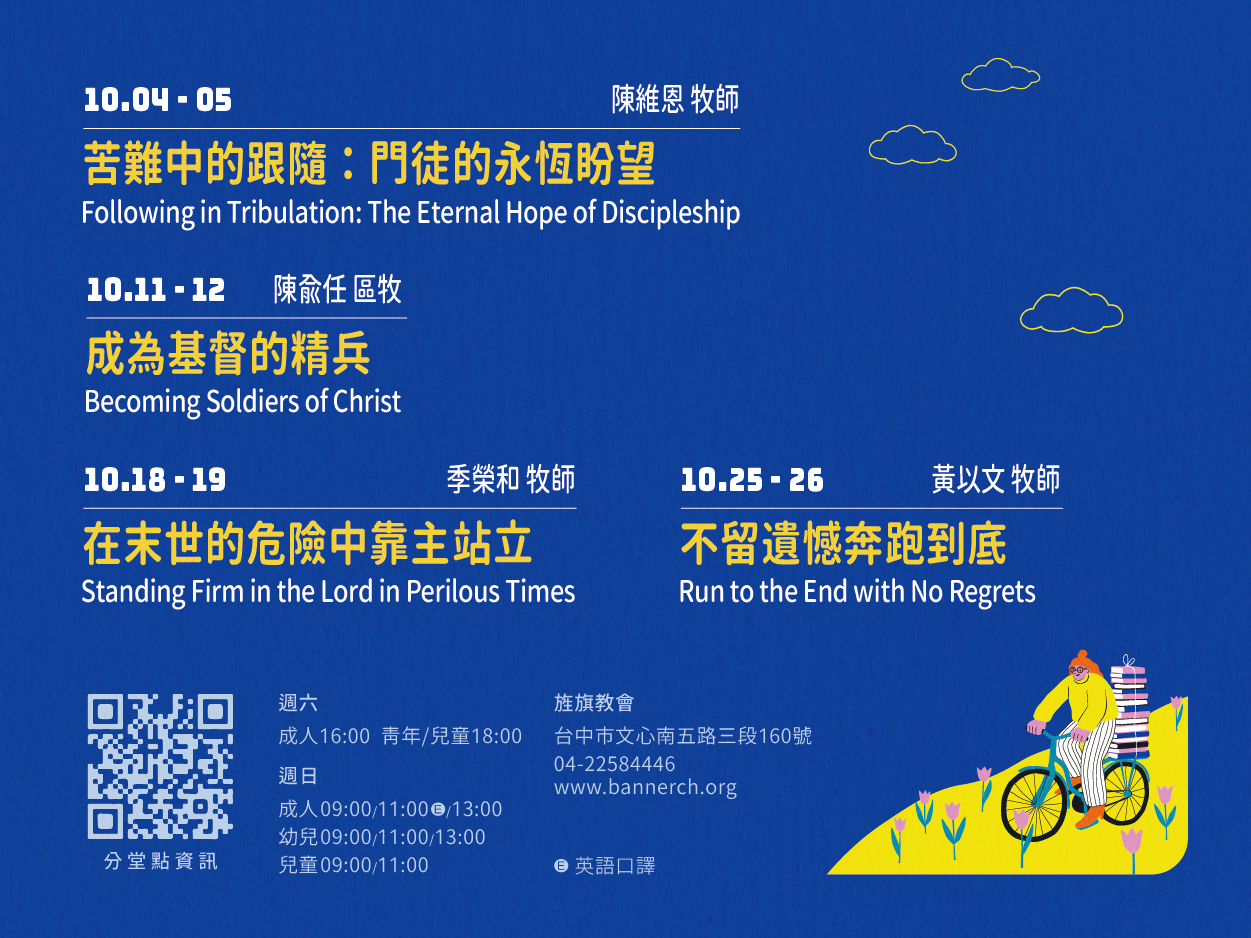 10.04 - 05 陳維恩 牧師

苦難中的跟隨：門徒的永恆盼望
Following in Tribulation: The Eternal Hope of Discipleship

10.11 - 12 陳俞任 區牧

成為基督的精兵
Becoming Soldiers of Christ

10.18 - 19 季榮和 牧師

在末世的危險中靠主站立
Standing Firm in the Lord in Perilous Times

10.25 - 26 黃以文 牧師

不留遺憾奔跑到底
Run to the End with No Regrets

分堂點資訊

週六
成人16:00 青年/兒童18:00
週日
成人09:00/11:00Ⓔ/13:00
幼兒09:00/11:00/13:00
兒童09:00/11:00

旌旗教會
台中市文心南五路三段160號
04-22584446
www.bannerch.org

Ⓔ 英語口譯